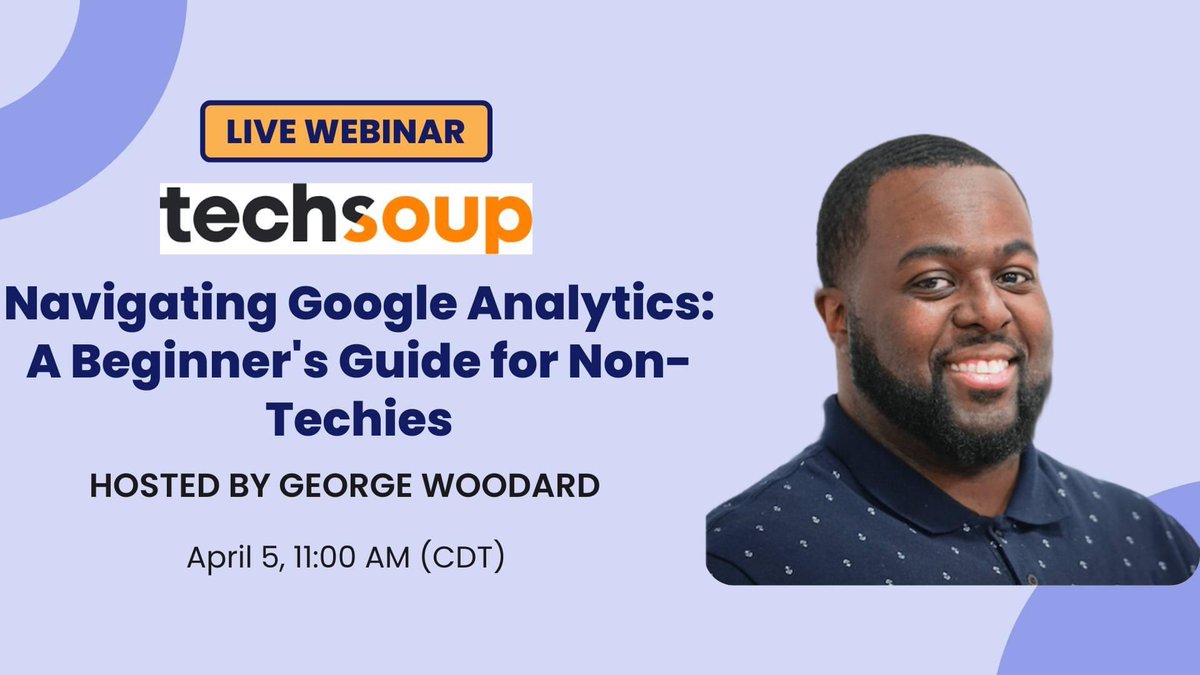 LIVE WEBINAR

techsoup

Navigating Google Analytics: A Beginner's Guide for Non-Techies

HOSTED BY GEORGE WOODARD

April 5, 11:00 AM (CDT)